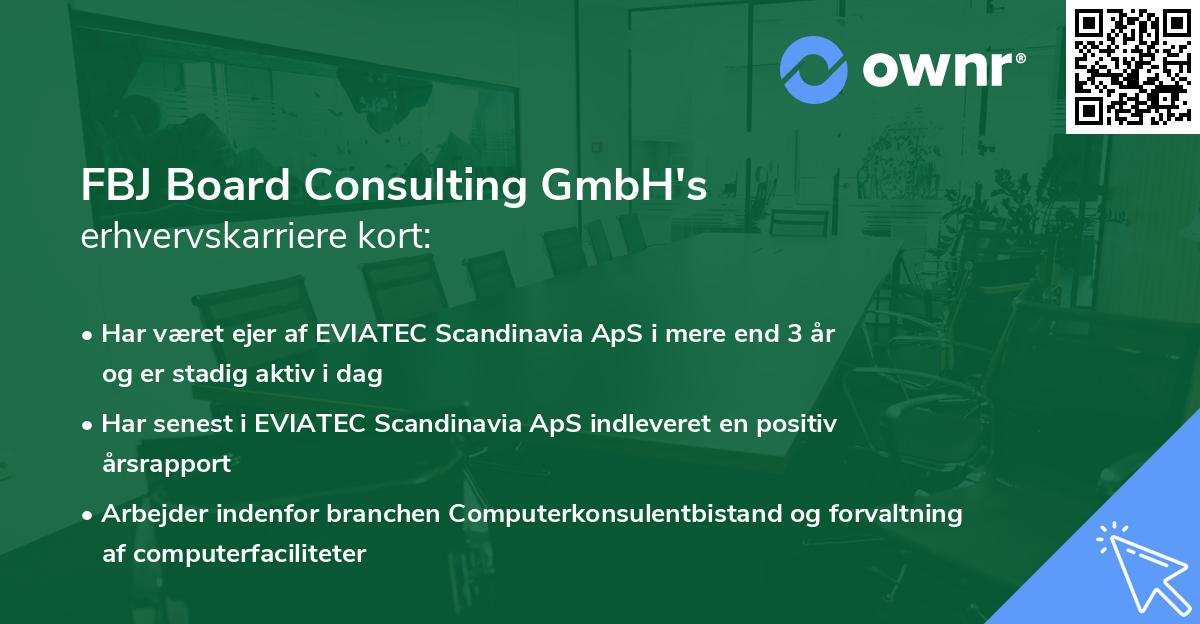 ownr®

FBJ Board Consulting GmbH's
erhvervskarriere kort:

• Har været ejer af EVIATEC Scandinavia ApS i mere end 3 år og er stadig aktiv i dag

• Har senest i EVIATEC Scandinavia ApS indleveret en positiv årsrapport

• Arbejder indenfor branchen Computerkonsulentbistand og forvaltning af computerfaciliteter